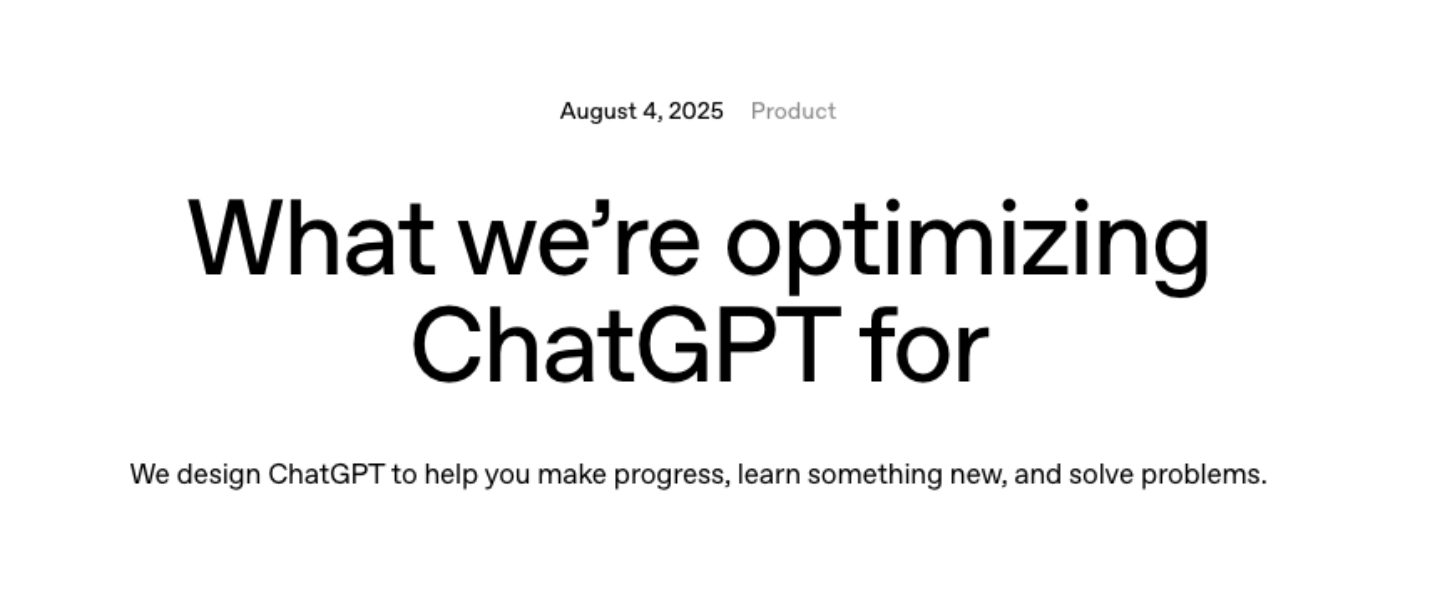 August 4, 2025 Product

What we’re optimizing ChatGPT for

We design ChatGPT to help you make progress, learn something new, and solve problems.